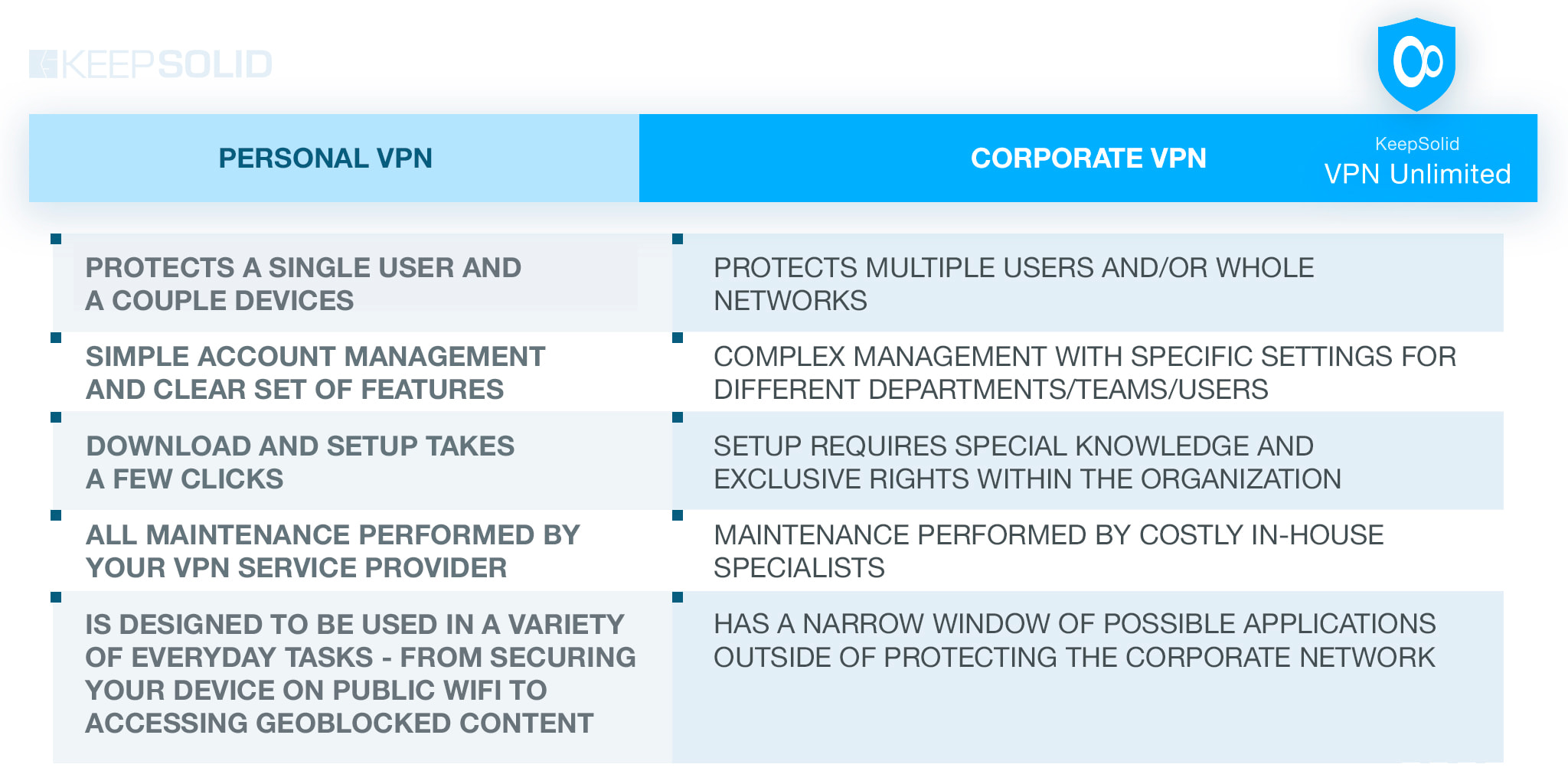 KEEPSOLID

KeepSolid
VPN Unlimited

| PERSONAL VPN | CORPORATE VPN |
|---|---|
| PROTECTS A SINGLE USER AND A COUPLE DEVICES | PROTECTS MULTIPLE USERS AND/OR WHOLE NETWORKS |
| SIMPLE ACCOUNT MANAGEMENT AND CLEAR SET OF FEATURES | COMPLEX MANAGEMENT WITH SPECIFIC SETTINGS FOR DIFFERENT DEPARTMENTS/TEAMS/USERS |
| DOWNLOAD AND SETUP TAKES A FEW CLICKS | SETUP REQUIRES SPECIAL KNOWLEDGE AND EXCLUSIVE RIGHTS WITHIN THE ORGANIZATION |
| ALL MAINTENANCE PERFORMED BY YOUR VPN SERVICE PROVIDER | MAINTENANCE PERFORMED BY COSTLY IN-HOUSE SPECIALISTS |
| IS DESIGNED TO BE USED IN A VARIETY OF EVERYDAY TASKS - FROM SECURING YOUR DEVICE ON PUBLIC WIFI TO ACCESSING GEOBLOCKED CONTENT | HAS A NARROW WINDOW OF POSSIBLE APPLICATIONS OUTSIDE OF PROTECTING THE CORPORATE NETWORK |